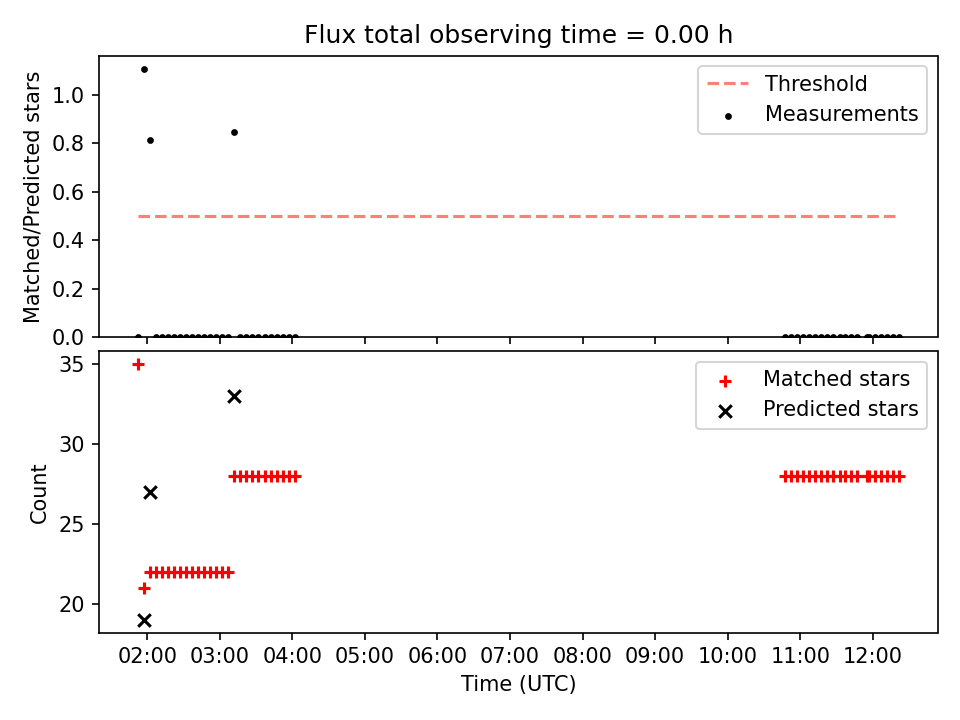 Flux total observing time = 0.00 h

Matched/Predicted stars

1.0
0.8
0.6
0.4
0.2
0.0

Threshold
Measurements

Count

35
30
25
20

Matched stars
Predicted stars

02:00 03:00 04:00 05:00 06:00 07:00 08:00 09:00 10:00 11:00 12:00

Time (UTC)